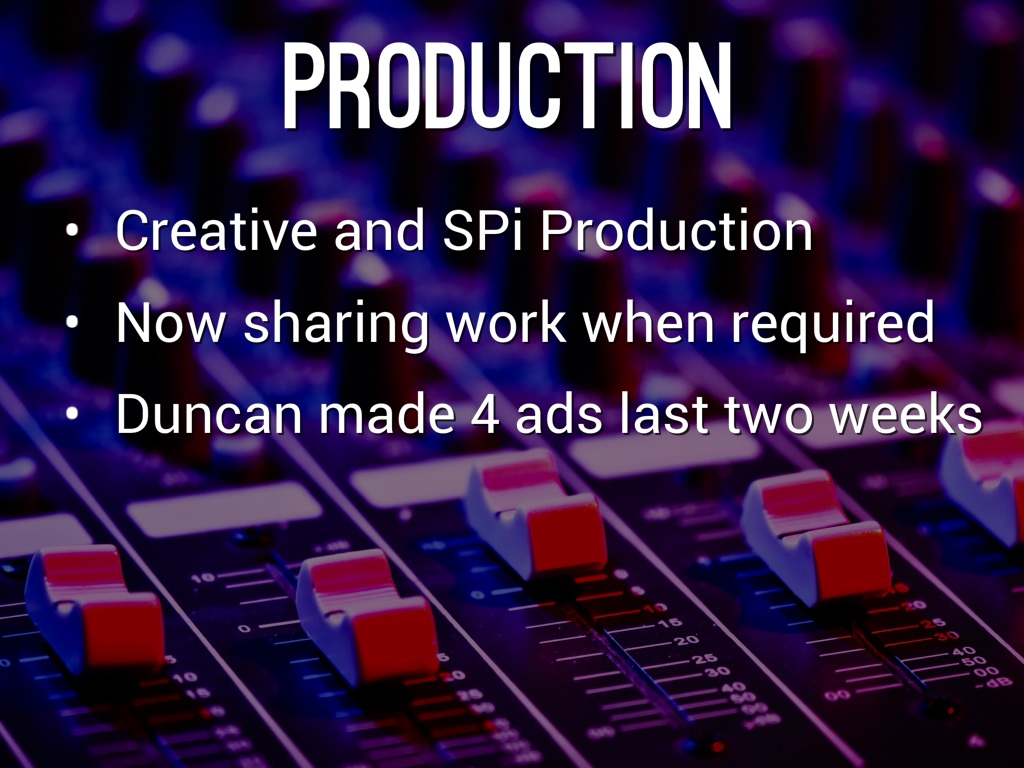 PRODUCTION

• Creative and SPi Production
• Now sharing work when required
• Duncan made 4 ads last two weeks